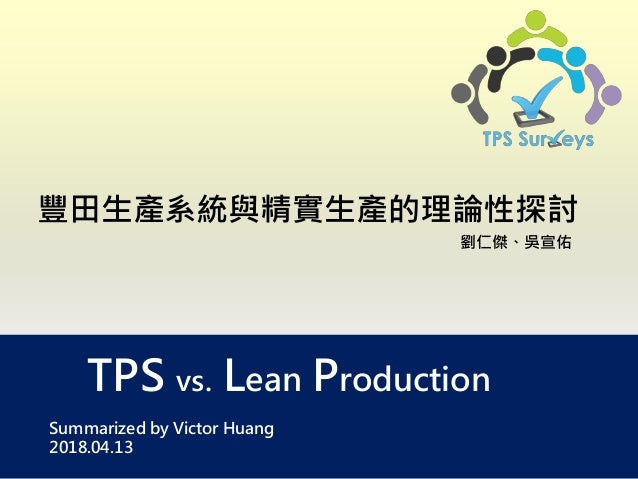 TPS Surveys

豐田生產系統與精實生產的理論性探討

劉仁傑、吳宣佑

TPS vs. Lean Production

Summarized by Victor Huang
2018.04.13